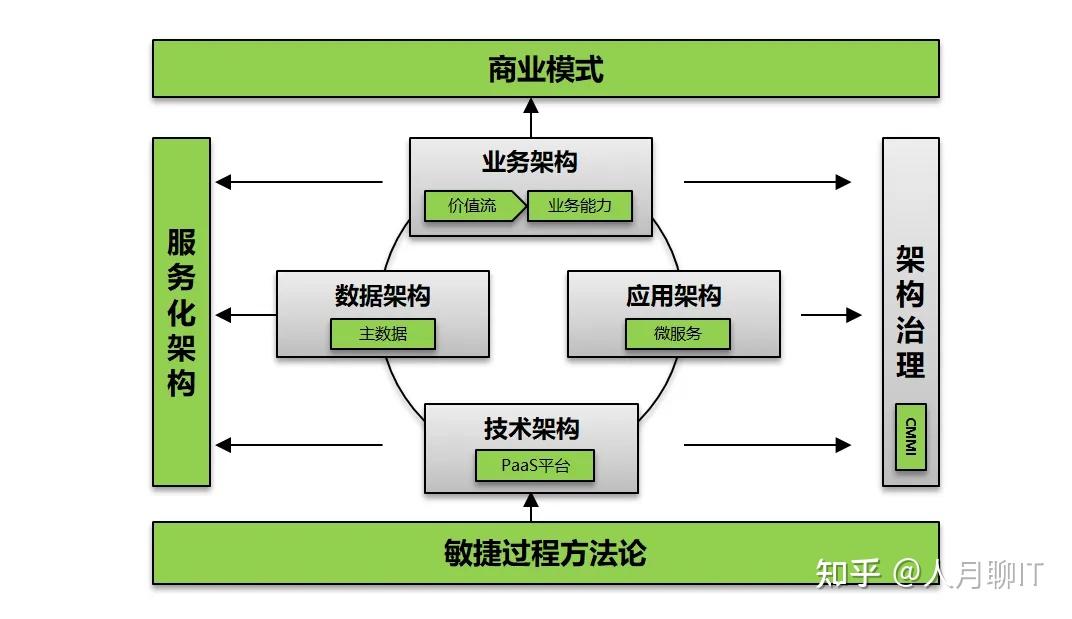 商业模式

服务化架构

业务架构

价值流

业务能力

数据架构

主数据

应用架构

微服务

技术架构

PaaS平台

架构治理

CMMI

敏捷过程方法论

知乎 @人月聊IT